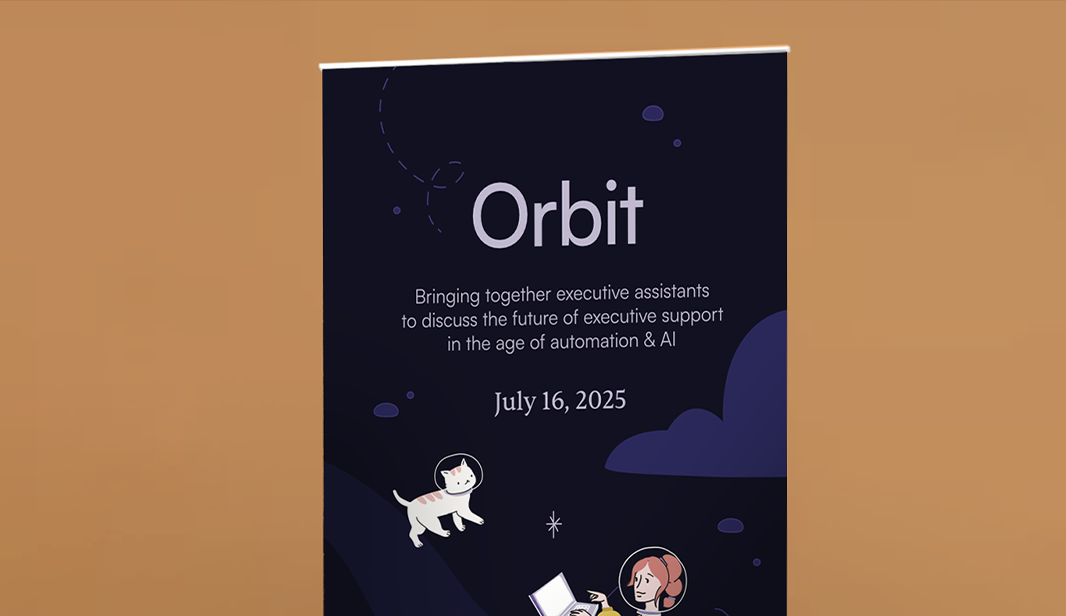 Orbit

Bringing together executive assistants to discuss the future of executive support in the age of automation & AI

July 16, 2025